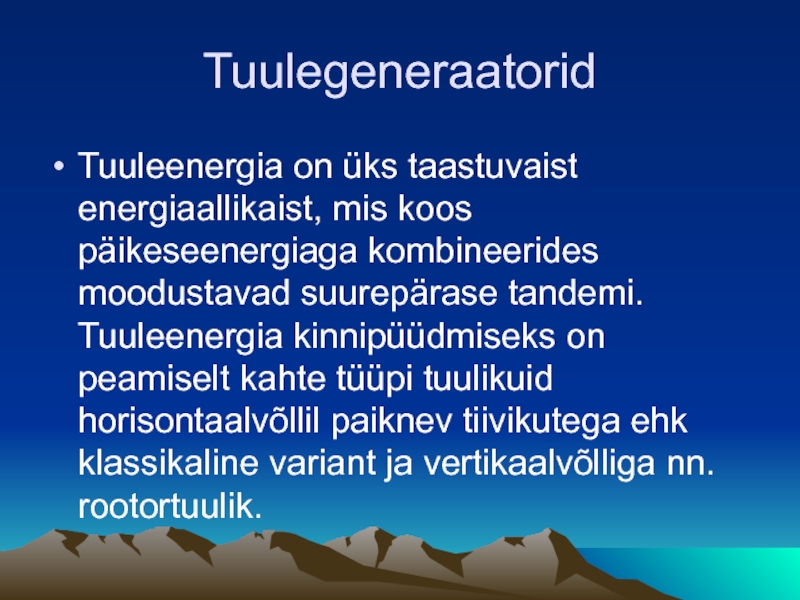 Tuulegeneraatorid

• Tuuleenergia on üks taastuvaist energiaallikaist, mis koos päikeseenergiaga kombineerides moodustavad suurepärase tandemi. Tuuleenergia kinnipüüdmiseks on peamiselt kahte tüüpi tuulikuid horisontaalvõllil paiknev tiivikutega ehk klassikaline variant ja vertikaalvõlliga nn. rootortuulik.